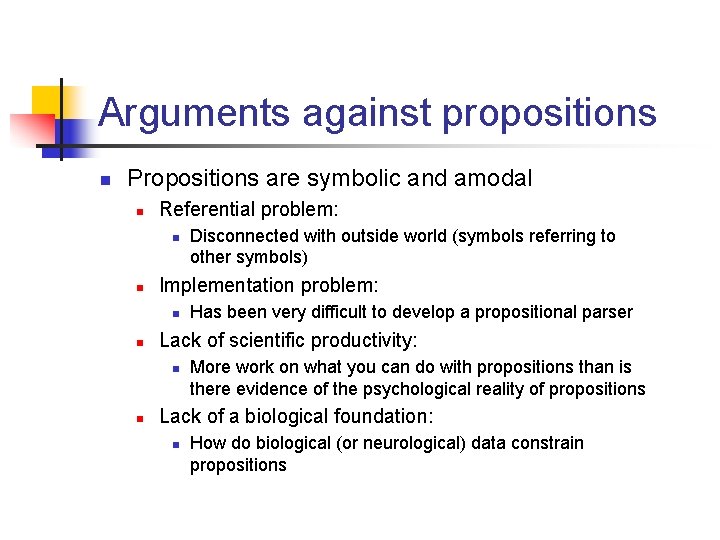 Arguments against propositions

Propositions are symbolic and amodal

Referential problem:

Disconnected with outside world (symbols referring to other symbols)

Implementation problem:

Has been very difficult to develop a propositional parser

Lack of scientific productivity:

More work on what you can do with propositions than is there evidence of the psychological reality of propositions

Lack of a biological foundation:

How do biological (or neurological) data constrain propositions